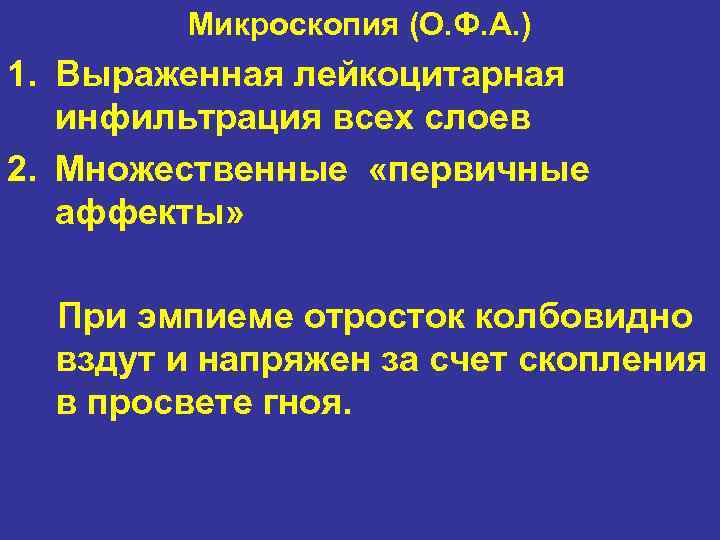 Микроскопия (О.Ф.А.)

1. Выраженная лейкоцитарная инфильтрация всех слоев

2. Множественные «первичные аффекты»

При эмпиеме отросток колбовидно вздут и напряжен за счет скопления в просвете гноя.